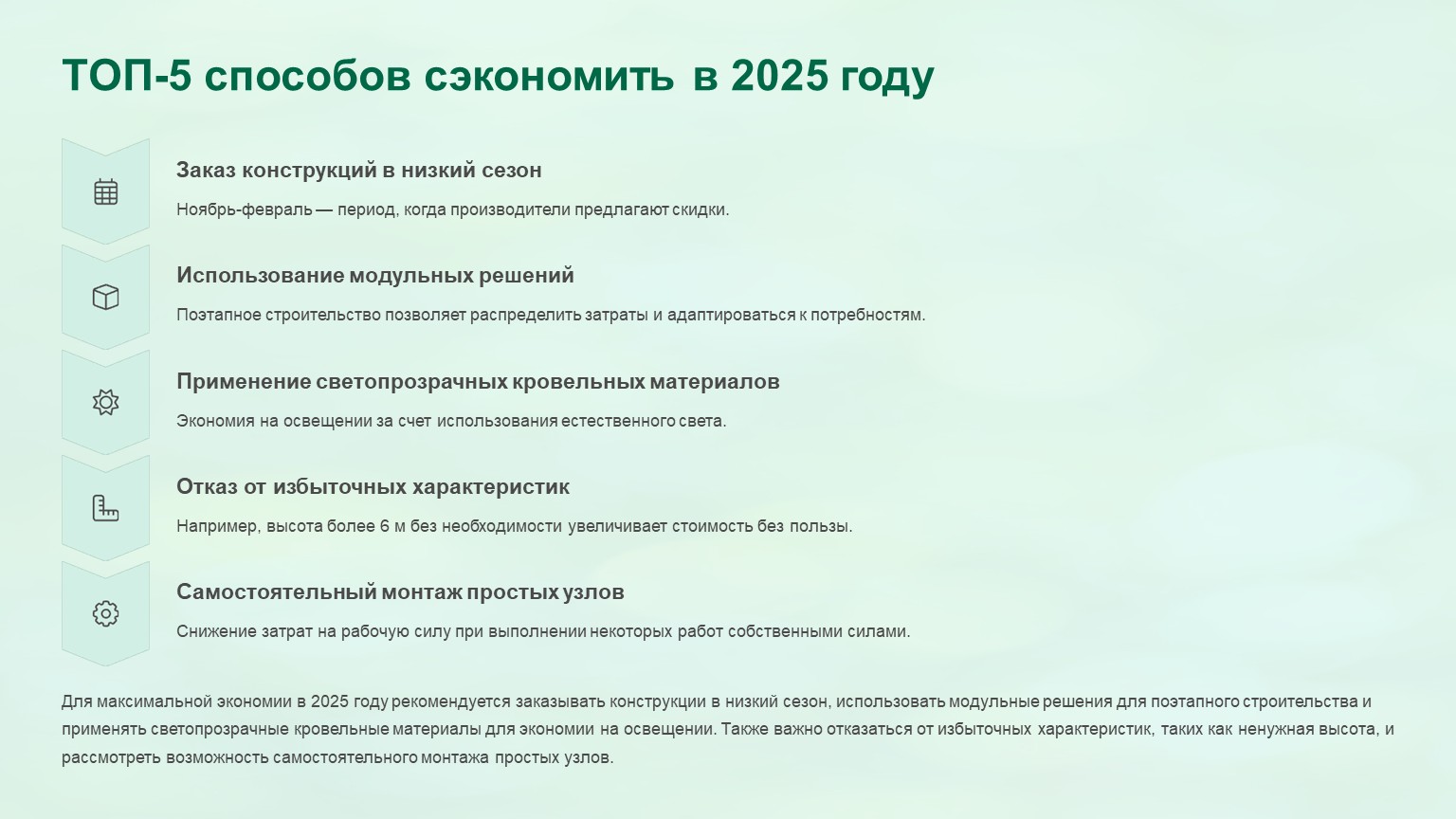 ТОП-5 способов сэкономить в 2025 году

Заказ конструкций в низкий сезон

Ноябрь-февраль — период, когда производители предлагают скидки.

Использование модульных решений

Поэтапное строительство позволяет распределить затраты и адаптироваться к потребностям.

Применение светопрозрачных кровельных материалов

Экономия на освещении за счет использования естественного света.

Отказ от избыточных характеристик

Например, высота более 6 м без необходимости увеличивает стоимость без пользы.

Самостоятельный монтаж простых узлов

Снижение затрат на рабочую силу при выполнении некоторых работ собственными силами.

Для максимальной экономии в 2025 году рекомендуется заказывать конструкции в низкий сезон, использовать модульные решения для поэтапного строительства и применять светопрозрачные кровельные материалы для экономии на освещении. Также важно отказаться от избыточных характеристик, таких как ненужная высота, и рассмотреть возможность самостоятельного монтажа простых узлов.